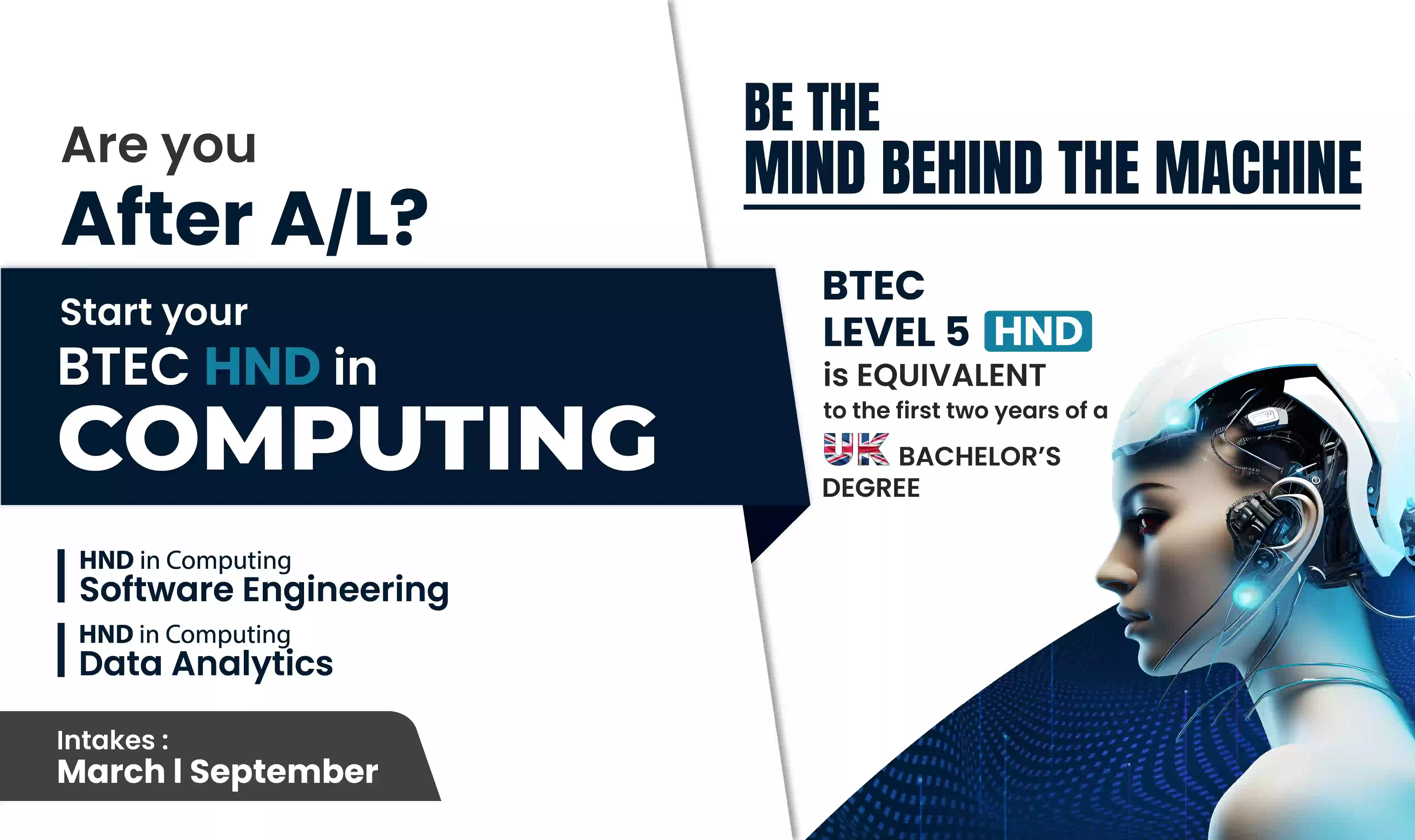 Are you
After A/L?

Start your
BTEC HND in
COMPUTING

HND in Computing
Software Engineering

HND in Computing
Data Analytics

Intakes :
March I September

BE THE
MIND BEHIND THE MACHINE

BTEC
LEVEL 5 HND
is EQUIVALENT
to the first two years of a
UK BACHELOR'S
DEGREE